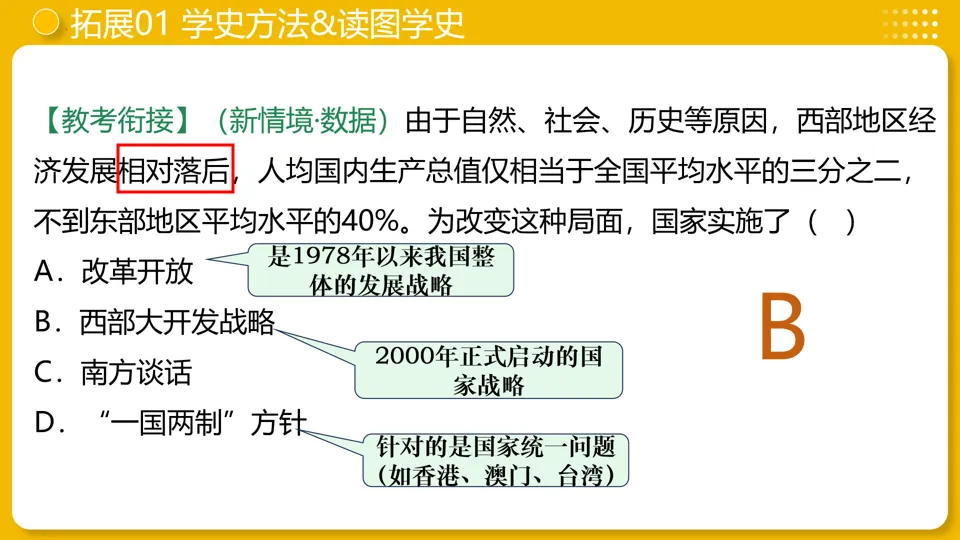 拓展01 学史方法&读图学史

【教考衔接】（新情境·数据）由于自然、社会、历史等原因，西部地区经济发展相对落后，人均国内生产总值仅相当于全国平均水平的三分之二，不到东部地区平均水平的40%。为改变这种局面，国家实施了（ ）

A．改革开放

是1978年以来我国整体的发展战略

B．西部大开发战略

2000年正式启动的国家战略

C．南方谈话

D．“一国两制”方针

针对的是国家统一问题（如香港、澳门、台湾）

B